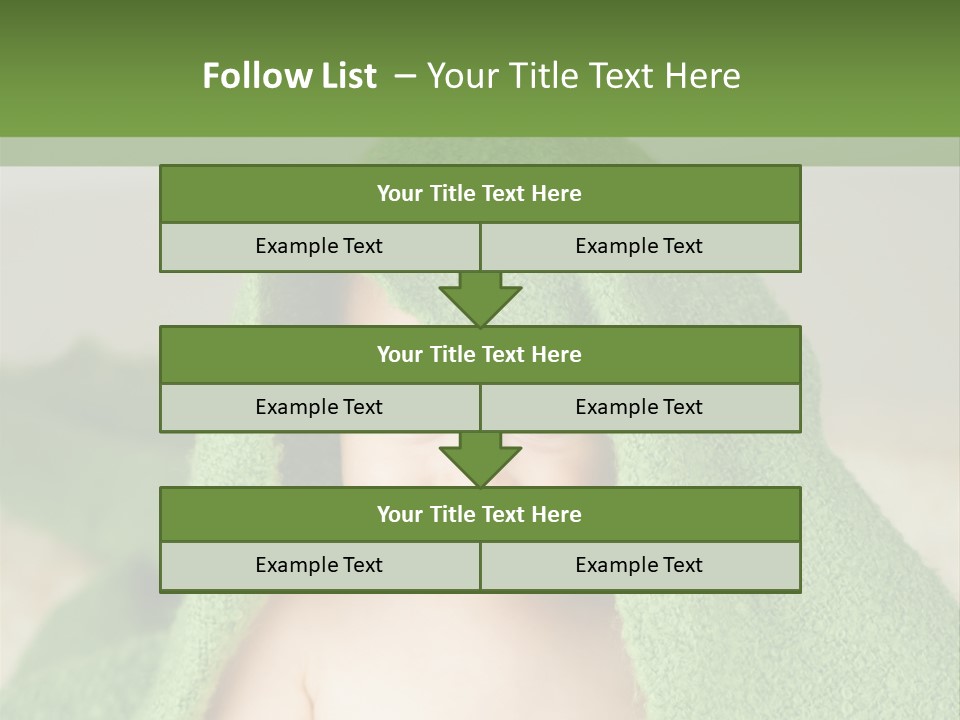 Follow List – Your Title Text Here

Your Title Text Here

Example Text

Example Text

Your Title Text Here

Example Text

Example Text

Your Title Text Here

Example Text

Example Text